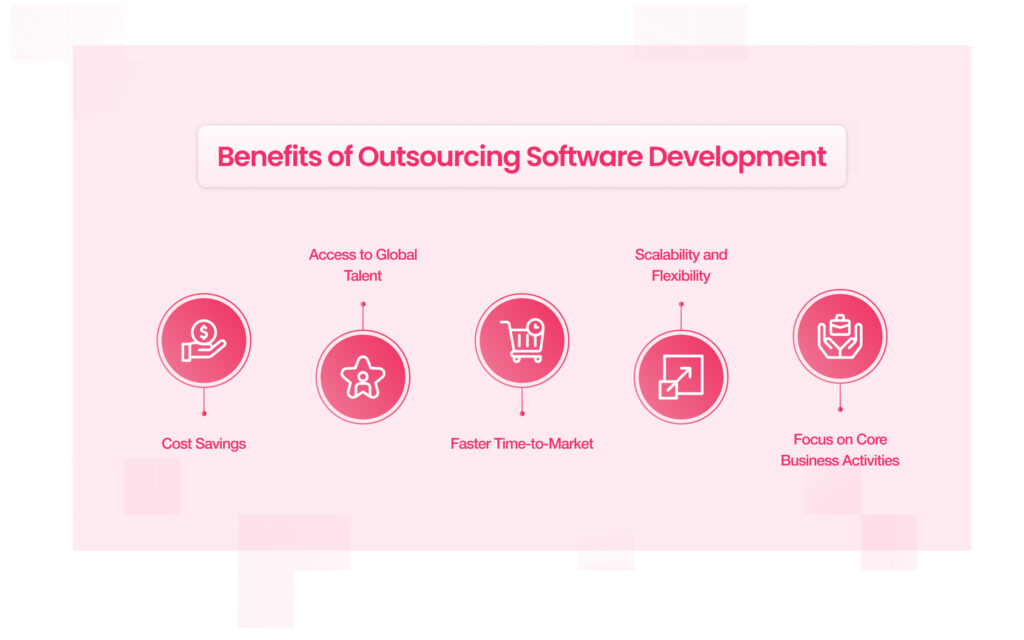 Benefits of Outsourcing Software Development

Cost Savings

Access to Global Talent

Faster Time-to-Market

Scalability and Flexibility

Focus on Core Business Activities